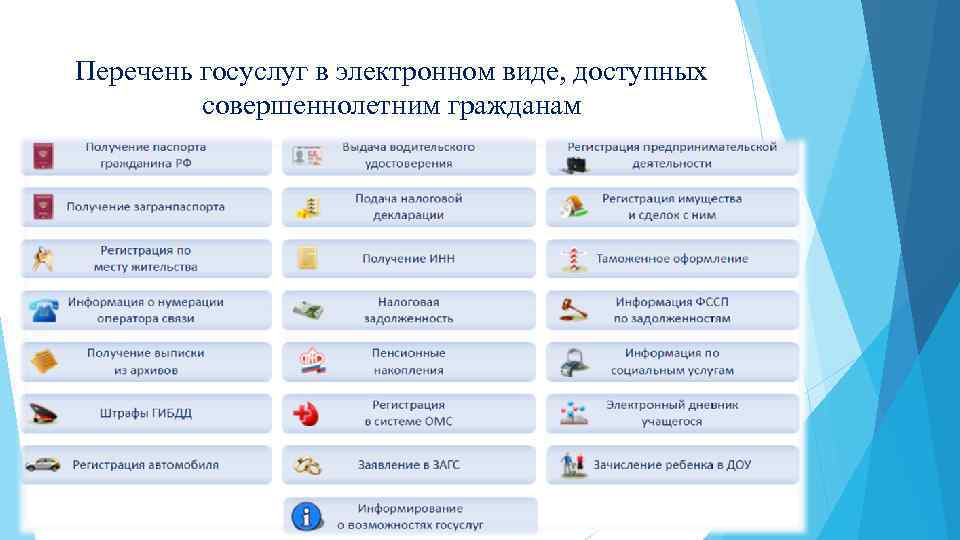 Перечень госуслуг в электронном виде, доступных совершеннолетним гражданам

Получение паспорта гражданина РФ

Получение загранпаспорта

Регистрация по месту жительства

Информация о нумерации оператора связи

Получение выписки из архивов

Штрафы ГИБДД

Регистрация автомобиля

Выдача водительского удостоверения

Подача налоговой декларации

Получение ИНН

Налоговая задолженность

Пенсионные накопления

Регистрация в системе ОМС

Заявление в ЗАГС

Информирование о возможностях госуслуг

Регистрация предпринимательской деятельности

Регистрация имущества и сделок с ним

Таможенное оформление

Информация ФССП по задолженностям

Информация по социальным услугам

Электронный дневник учащегося

Зачисление ребенка в ДОУ